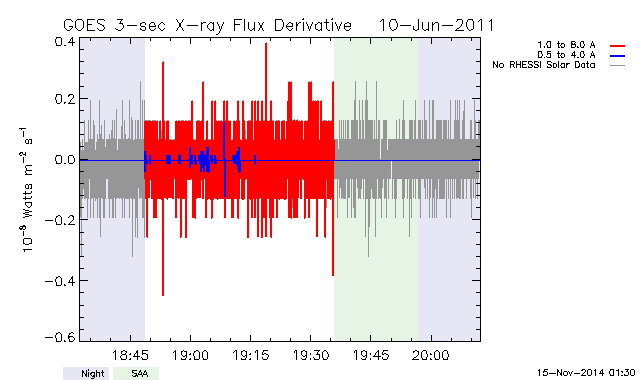 GOES 3-sec X-ray Flux Derivative 10-Jun-2011

1.0 to 8.0 A
0.5 to 4.0 A
No RHESSI Solar Data

$10^{-8}$ Watts $m^{-2}$ $s^{-1}$

0.4
0.2
0.0
-0.2
-0.4
-0.6

18:45
19:00
19:15
19:30
19:45
20:00

Night
SAA

15-Nov-2014 01:30